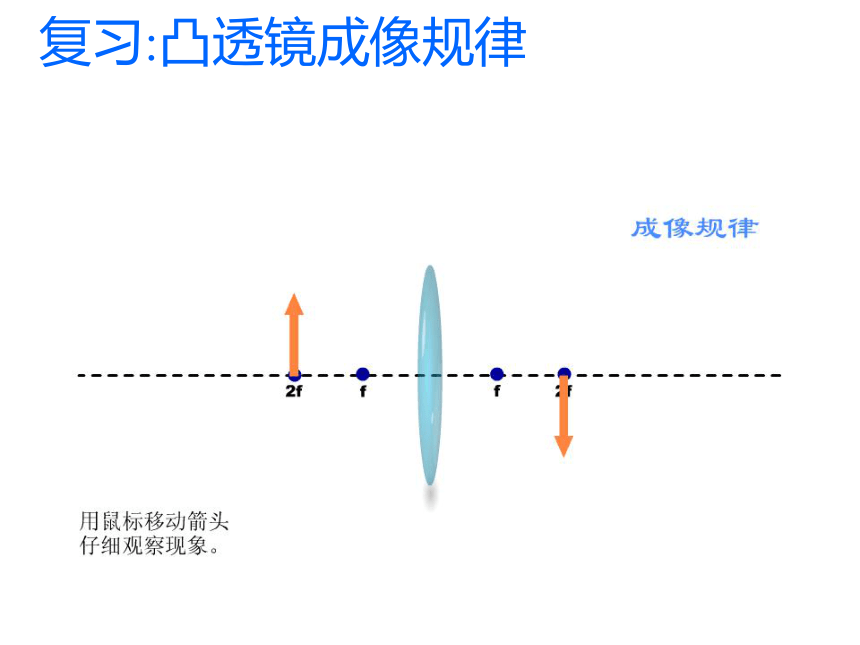 复习:凸透镜成像规律

成像规律

2f f f 2f

用鼠标移动箭头
仔细观察现象。